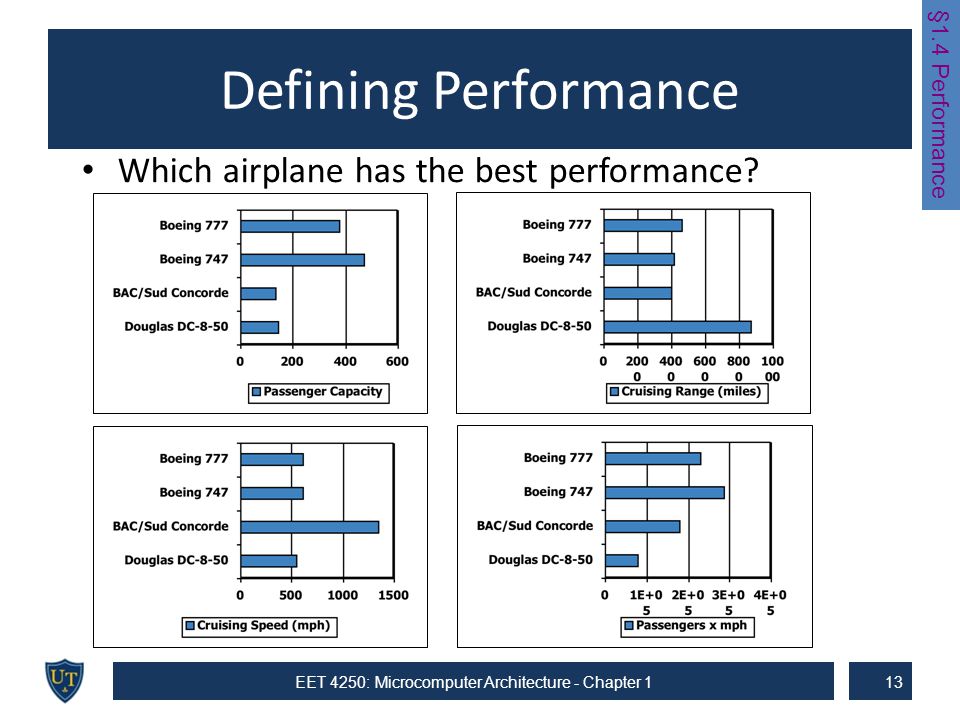 Defining Performance

§1.4 Performance

• Which airplane has the best performance?

Boeing 777
Boeing 747
BAC/Sud Concorde
Douglas DC-8-50
0 200 400 600
Passenger Capacity

Boeing 777
Boeing 747
BAC/Sud Concorde
Douglas DC-8-50
0 2000 4000 6000 8000 10000
Cruising Range (miles)

Boeing 777
Boeing 747
BAC/Sud Concorde
Douglas DC-8-50
0 500 1000 1500
Cruising Speed (mph)

Boeing 777
Boeing 747
BAC/Sud Concorde
Douglas DC-8-50
0 1E+05 2E+05 3E+05 4E+05
Passengers x mph

UT

EET 4250: Microcomputer Architecture - Chapter 1

13